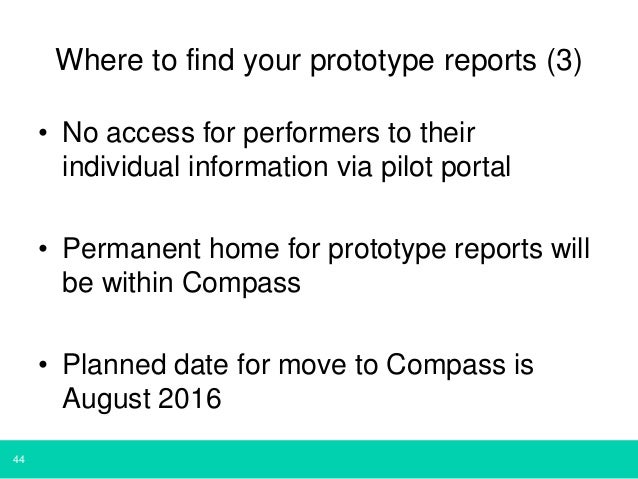 Where to find your prototype reports (3)

• No access for performers to their individual information via pilot portal

• Permanent home for prototype reports will be within Compass

• Planned date for move to Compass is August 2016

44